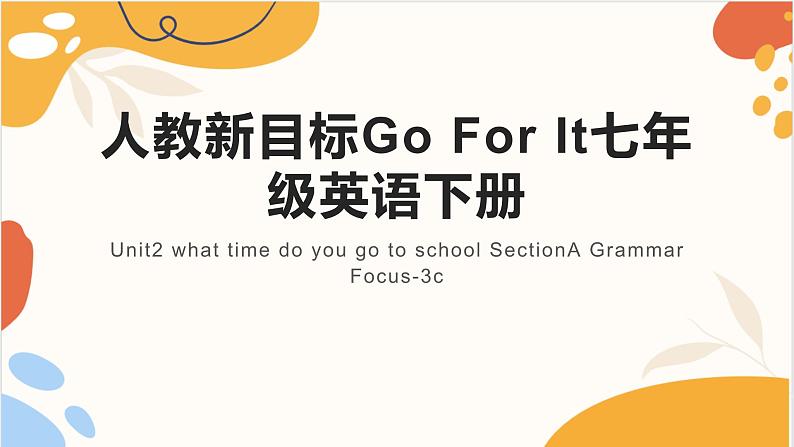 人教新目标Go For It七年级英语下册

Unit2 what time do you go to school SectionA Grammar Focus-3c